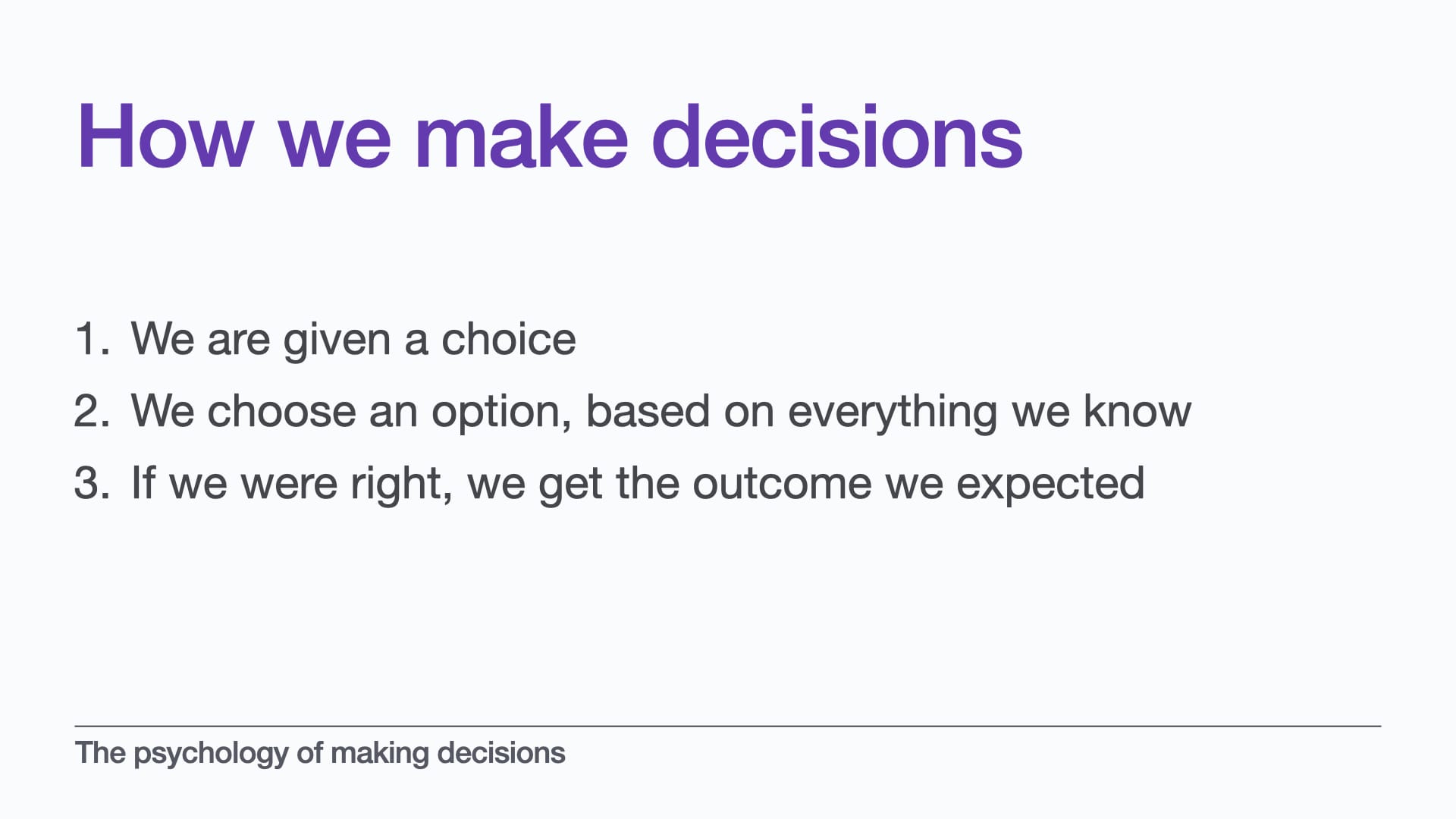 How we make decisions

1. We are given a choice
2. We choose an option, based on everything we know
3. If we were right, we get the outcome we expected

The psychology of making decisions